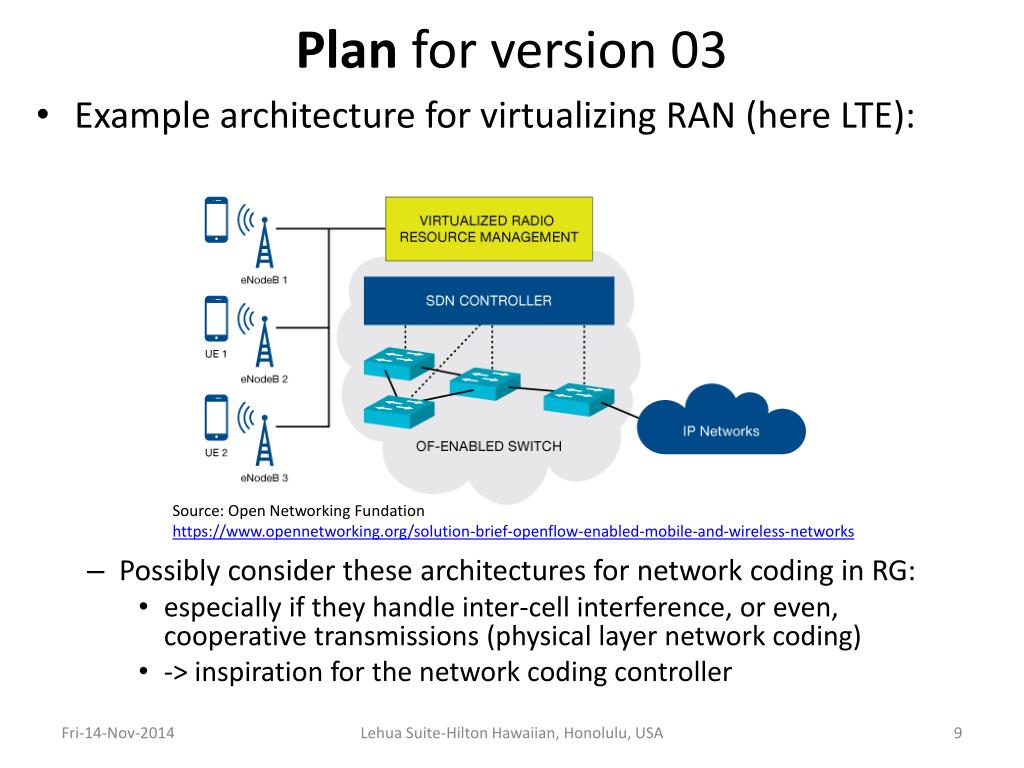 **Plan** for version 03

• Example architecture for virtualizing RAN (here LTE):

VIRTUALIZED RADIO RESOURCE MANAGEMENT

SDN CONTROLLER

eNodeB 1

UE 1

eNodeB 2

UE 2

eNodeB 3

OF-ENABLED SWITCH

IP Networks

Source: Open Networking Fundation
https://www.opennetworking.org/solution-brief-openflow-enabled-mobile-and-wireless-networks

– Possibly consider these architectures for network coding in RG:
 • especially if they handle inter-cell interference, or even, cooperative transmissions (physical layer network coding)
 • -> inspiration for the network coding controller

Fri-14-Nov-2014   Lehua Suite-Hilton Hawaiian, Honolulu, USA   9